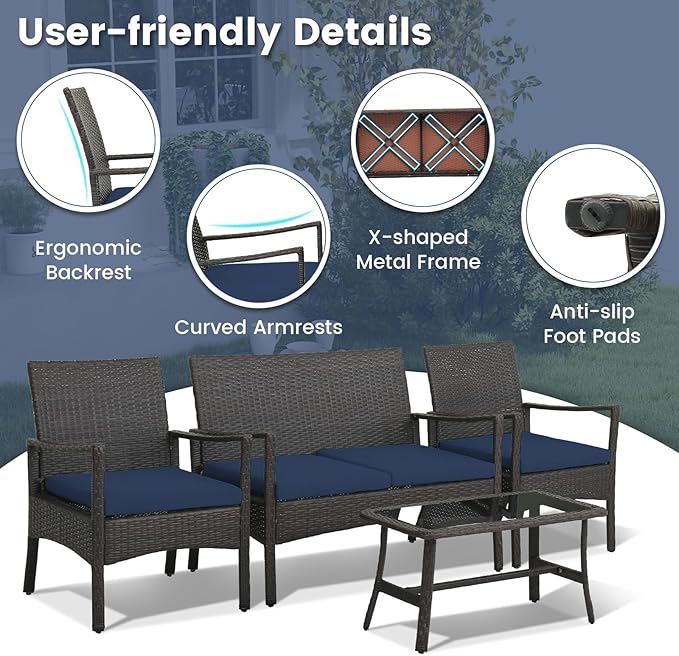 User-friendly Details

Ergonomic Backrest

Curved Armrests

X-shaped Metal Frame

Anti-slip Foot Pads